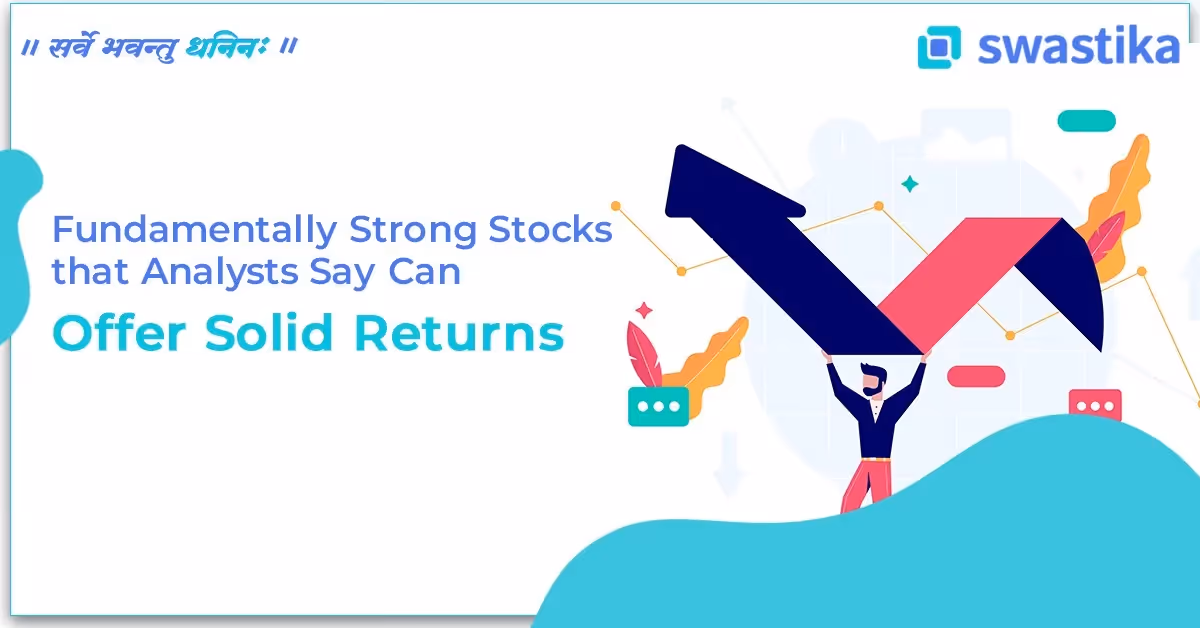 ॥ सर्वे भवन्तु धनिनः ॥

swastika

Fundamentally Strong Stocks that Analysts Say Can

Offer Solid Returns